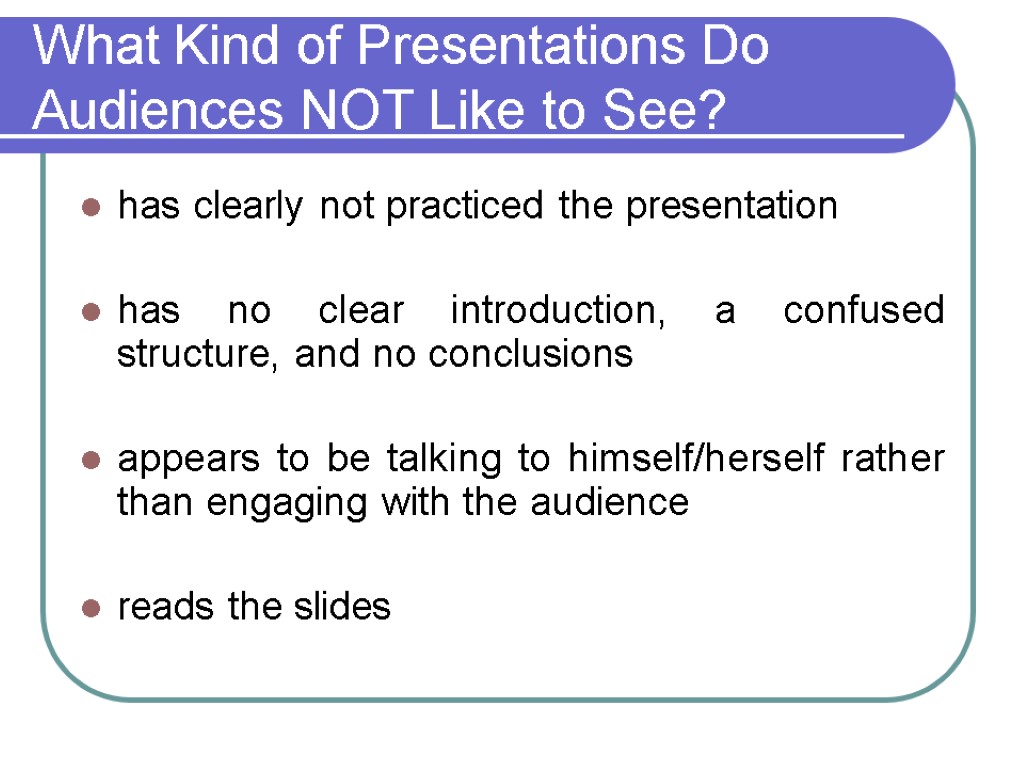 What Kind of Presentations Do Audiences NOT Like to See?

- has clearly not practiced the presentation

- has no clear introduction, a confused structure, and no conclusions

- appears to be talking to himself/herself rather than engaging with the audience

- reads the slides